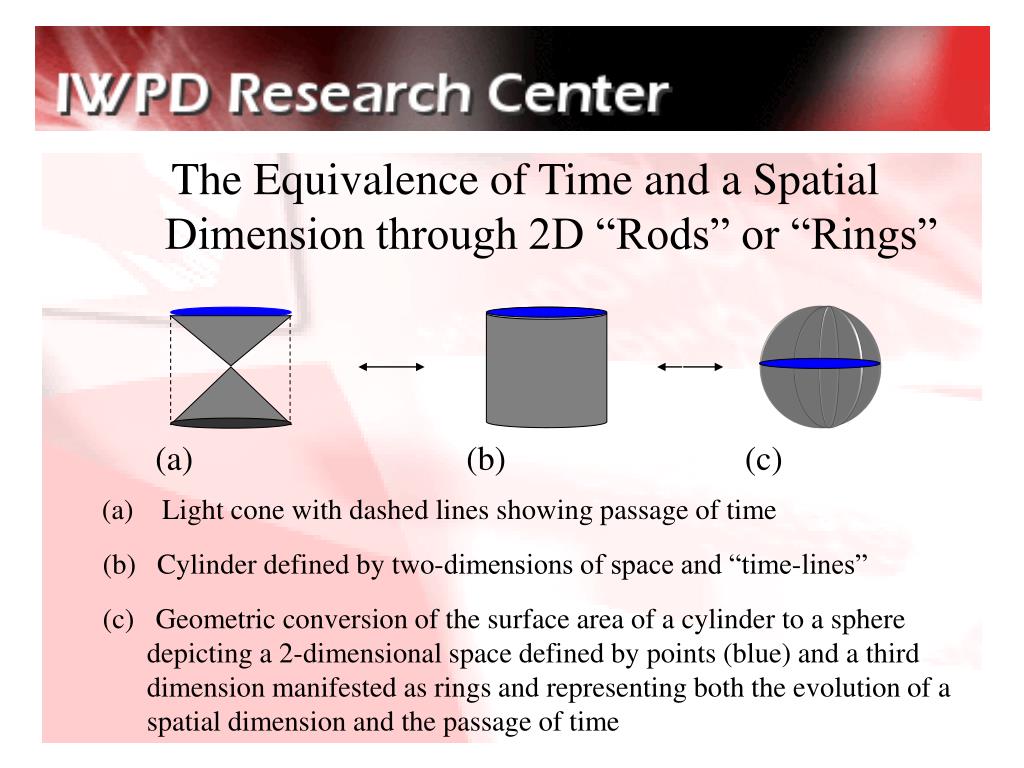 IWPD Research Center

The Equivalence of Time and a Spatial Dimension through 2D “Rods” or “Rings”

(a) (b) (c)

(a) Light cone with dashed lines showing passage of time

(b) Cylinder defined by two-dimensions of space and “time-lines”

(c) Geometric conversion of the surface area of a cylinder to a sphere depicting a 2-dimensional space defined by points (blue) and a third dimension manifested as rings and representing both the evolution of a spatial dimension and the passage of time